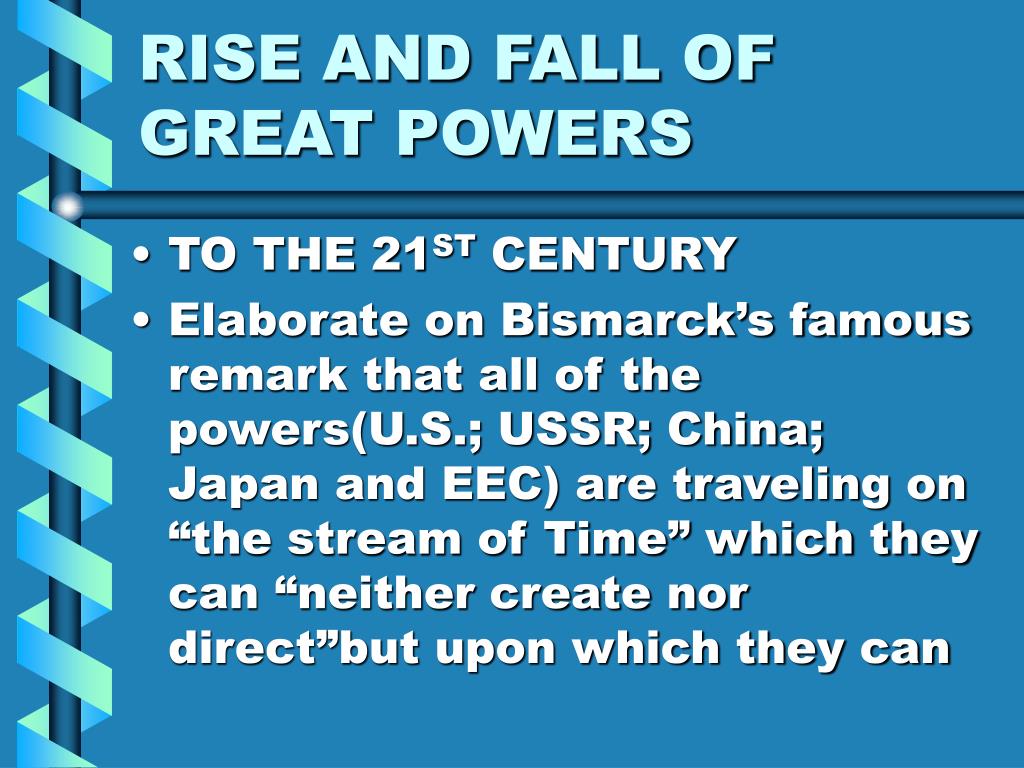 RISE AND FALL OF GREAT POWERS

• TO THE 21$^{ST}$ CENTURY
• Elaborate on Bismarck’s famous remark that all of the powers(U.S.; USSR; China; Japan and EEC) are traveling on “the stream of Time” which they can “neither create nor direct”but upon which they can